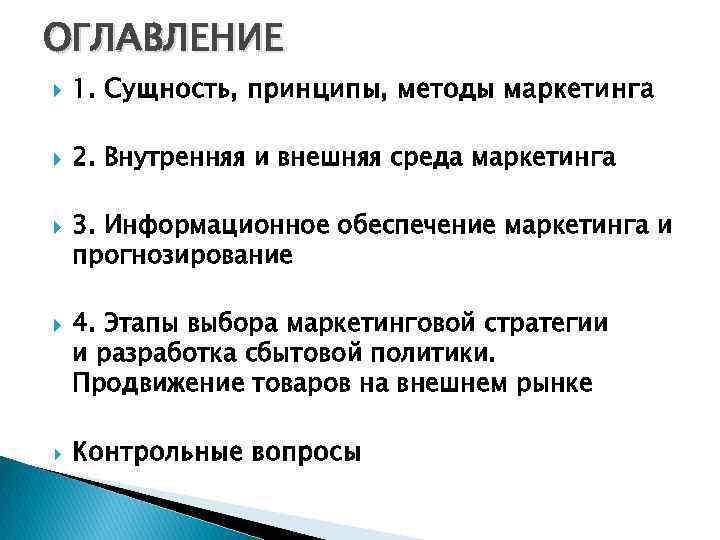 ОГЛАВЛЕНИЕ

1. Сущность, принципы, методы маркетинга

2. Внутренняя и внешняя среда маркетинга

3. Информационное обеспечение маркетинга и прогнозирование

4. Этапы выбора маркетинговой стратегии и разработка сбытовой политики. Продвижение товаров на внешнем рынке

Контрольные вопросы